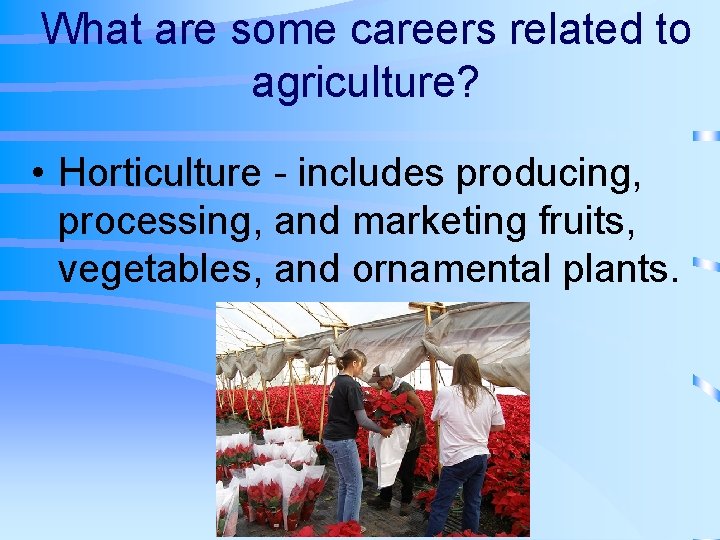 What are some careers related to agriculture?

• Horticulture - includes producing, processing, and marketing fruits, vegetables, and ornamental plants.